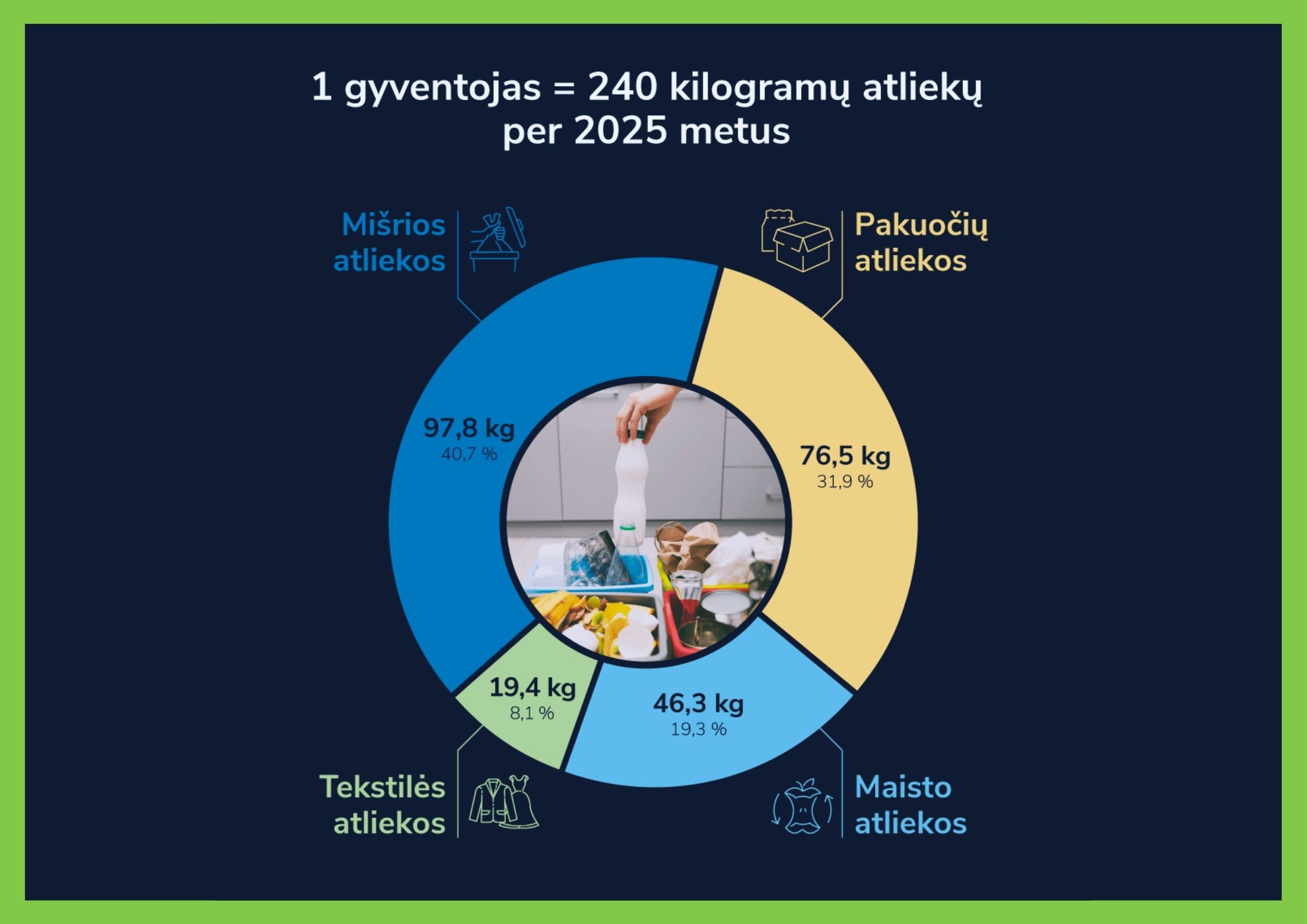 1 gyventojas = 240 kilogramų atliekų per 2025 metus

Mišrios atliekos

Pakuočių atliekos

97,8 kg
40,7 %

76,5 kg
31,9 %

19,4 kg
8,1 %

46,3 kg
19,3 %

Tekstilės atliekos

Maisto atliekos